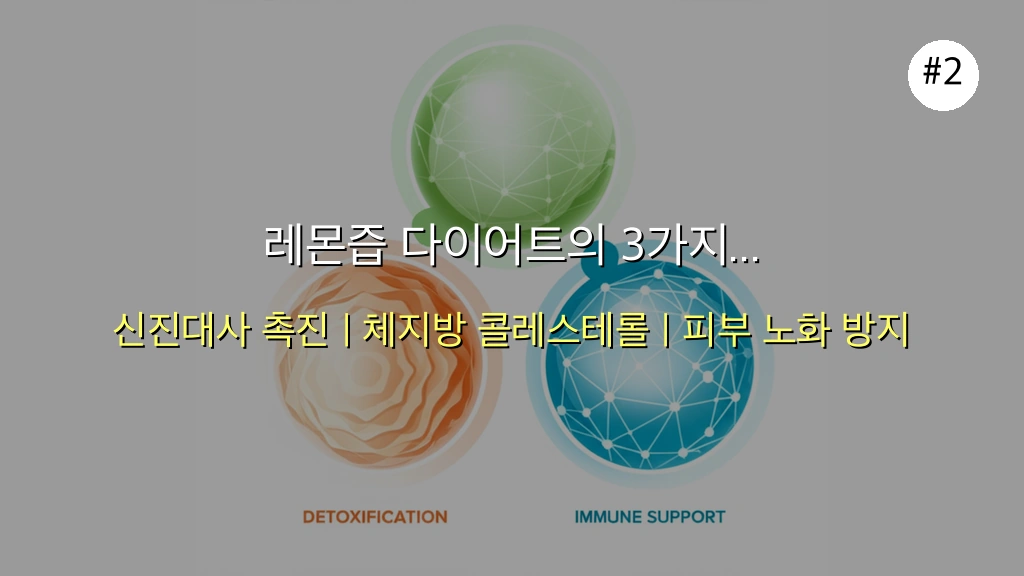 #2

레몬즙 다이어트의 3가지...

신진대사 촉진 | 체지방 콜레스테롤 | 피부 노화 방지

DETOXIFICATION

IMMUNE SUPPORT